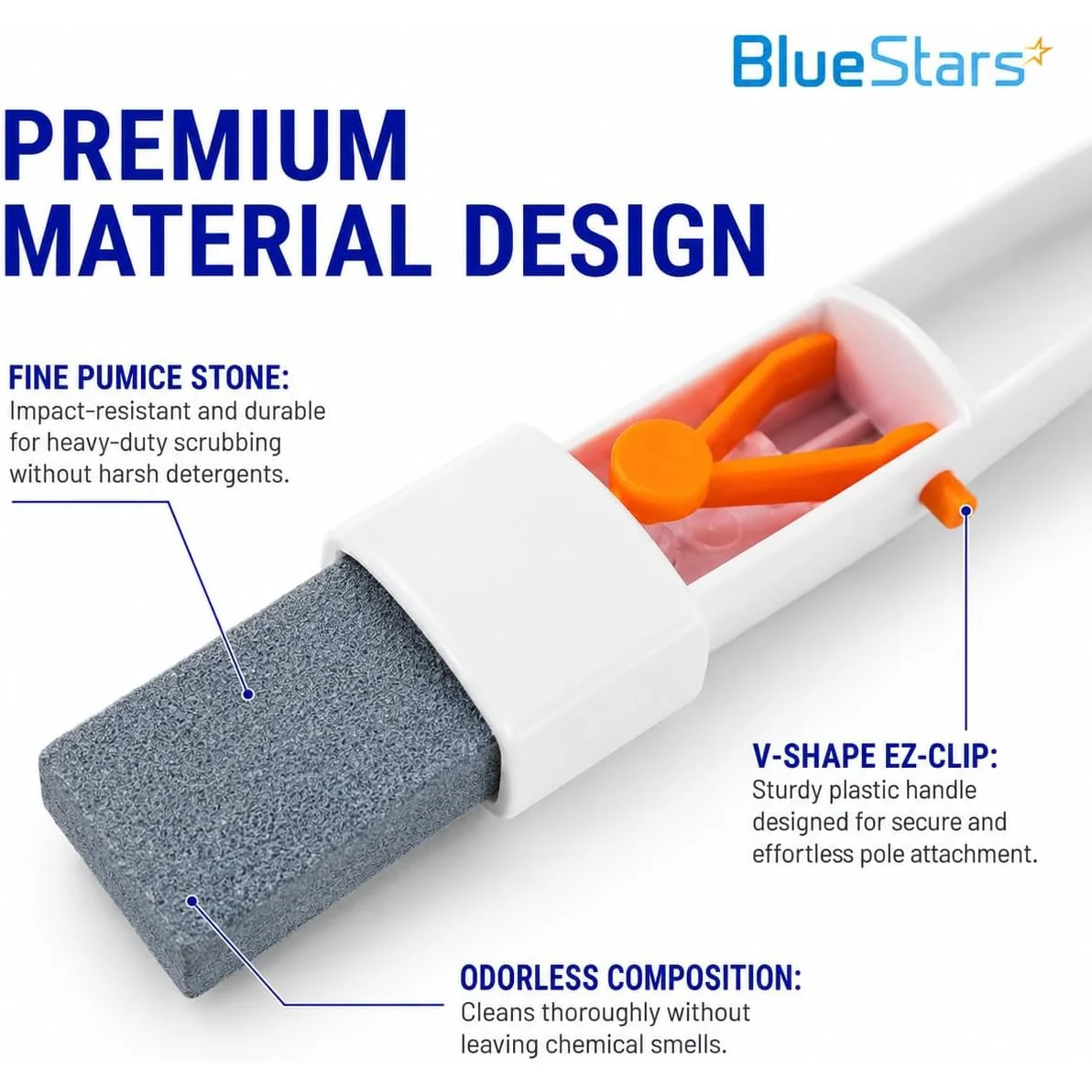 BlueStars

PREMIUM MATERIAL DESIGN

FINE PUMICE STONE:
Impact-resistant and durable for heavy-duty scrubbing without harsh detergents.

V-SHAPE EZ-CLIP:
Sturdy plastic handle designed for secure and effortless pole attachment.

ODORLESS COMPOSITION:
Cleans thoroughly without leaving chemical smells.